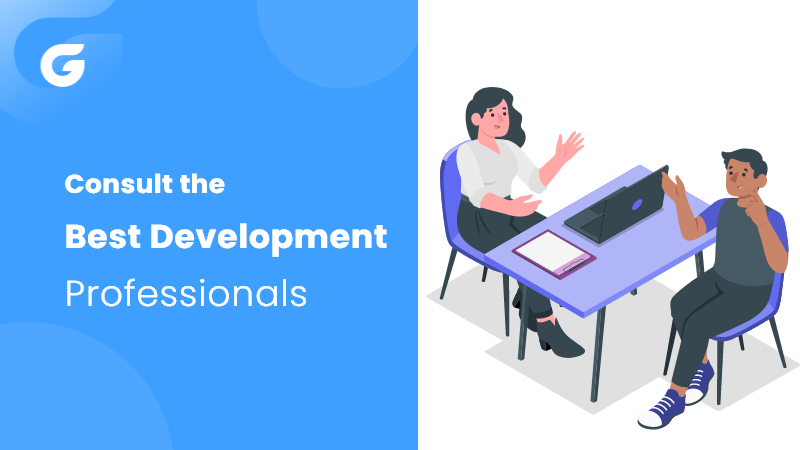 G

Consult the
Best Development
Professionals